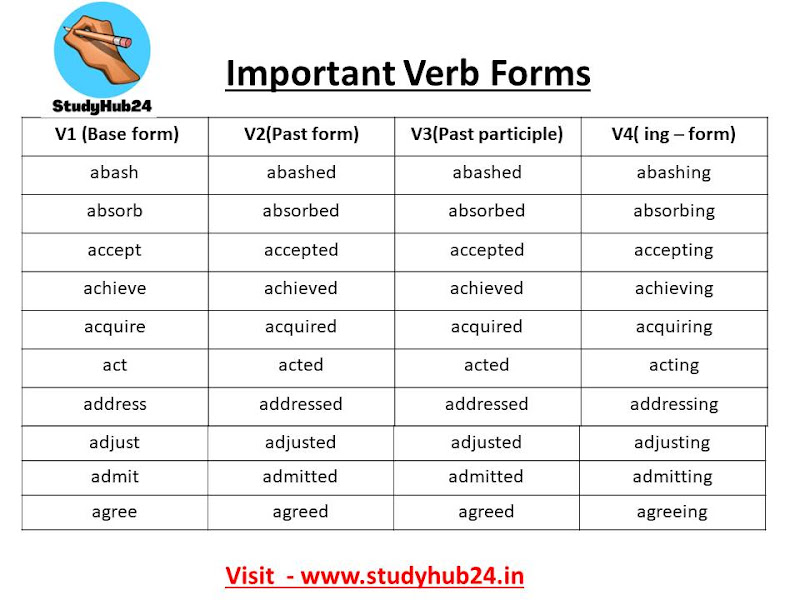 StudyHub24

Important Verb Forms

| V1 (Base form) | V2(Past form) | V3(Past participle) | V4( ing – form) |
|---|---|---|---|
| abash | abashed | abashed | abashing |
| absorb | absorbed | absorbed | absorbing |
| accept | accepted | accepted | accepting |
| achieve | achieved | achieved | achieving |
| acquire | acquired | acquired | acquiring |
| act | acted | acted | acting |
| address | addressed | addressed | addressing |
| adjust | adjusted | adjusted | adjusting |
| admit | admitted | admitted | admitting |
| agree | agreed | agreed | agreeing |

Visit - www.studyhub24.in